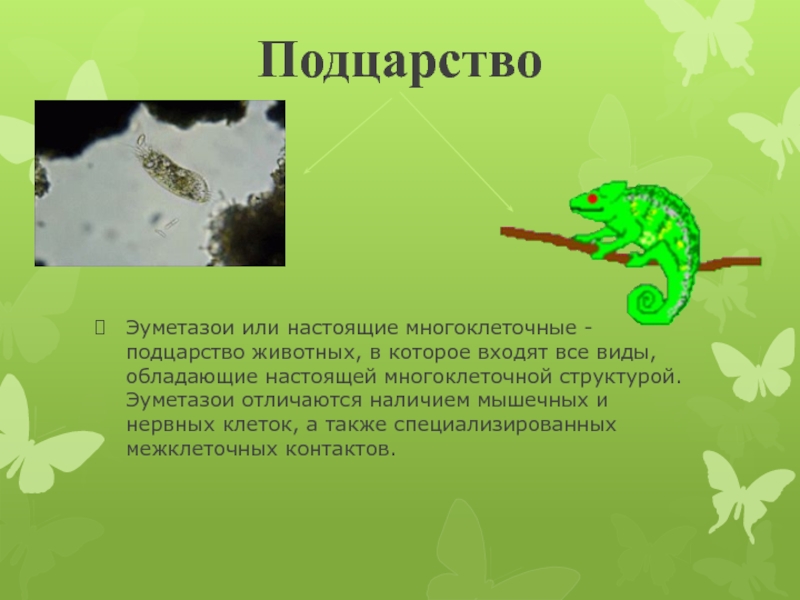 Подцарство

Эуметазои или настоящие многоклеточные - подцарство животных, в которое входят все виды, обладающие настоящей многоклеточной структурой. Эуметазои отличаются наличием мышечных и нервных клеток, а также специализированных межклеточных контактов.